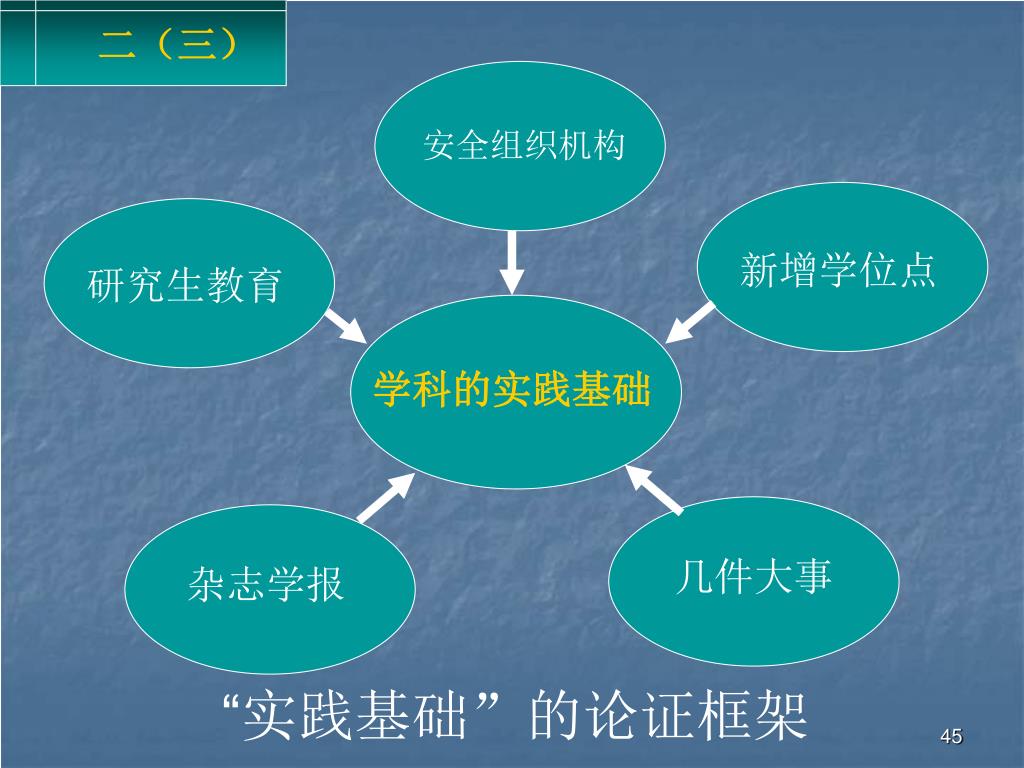 二（三）

安全组织机构

研究生教育

新增学位点

学科的实践基础

杂志学报

几件大事

“实践基础”的论证框架

45